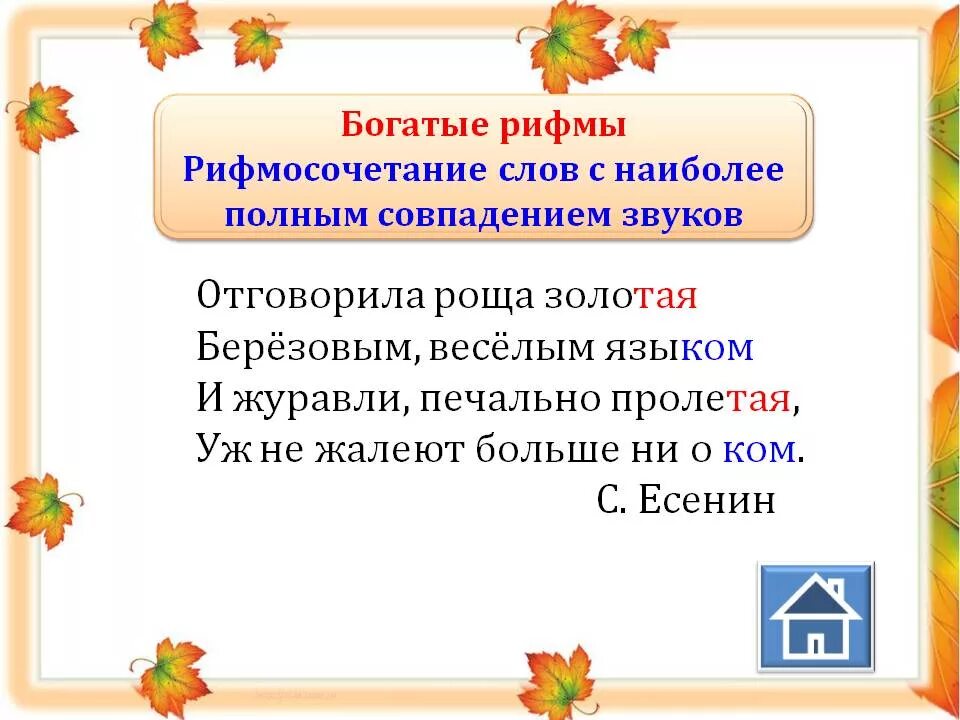 Богатые рифмы
Рифмосочетание слов с наиболее полным совпадением звуков

Отговорила роща золотая
Берёзовым, весёлым языком
И журавли, печально пролетая,
Уж не жалеют больше ни о ком.
С. Есенин